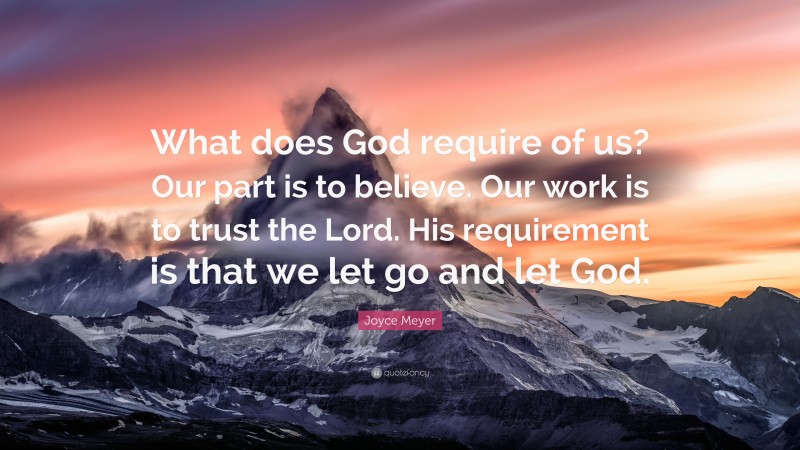 What does God require of us? Our part is to believe. Our work is to trust the Lord. His requirement is that we let go and let God.

Joyce Meyer

quotefancy